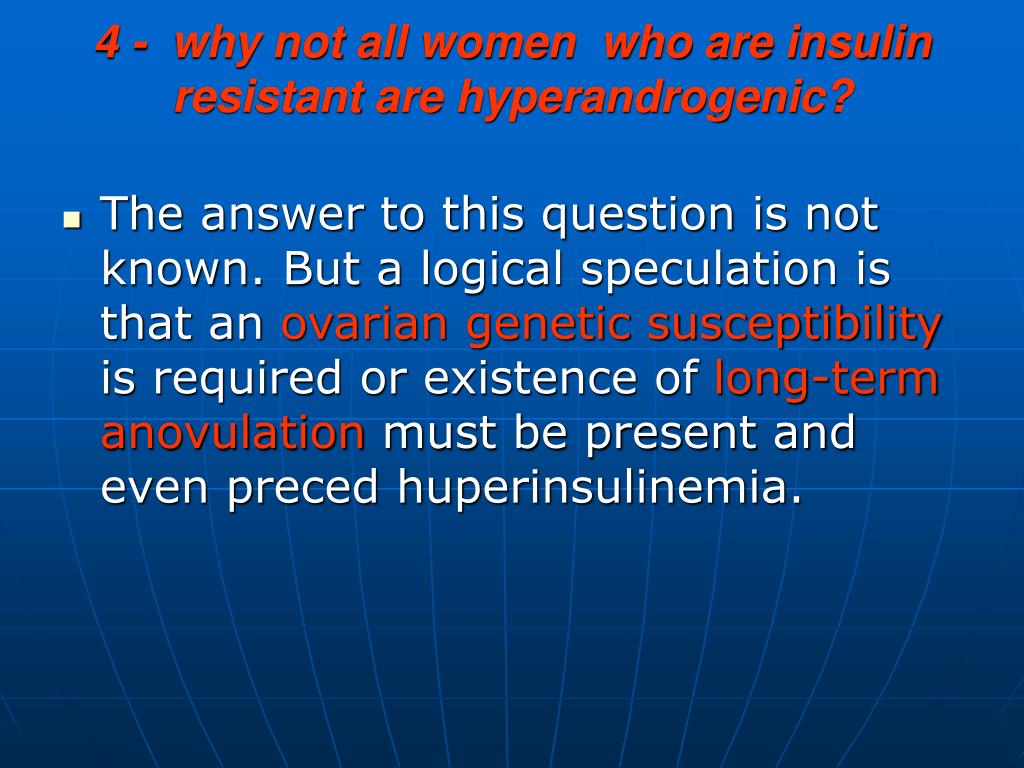 4 - why not all women who are insulin resistant are hyperandrogenic?

The answer to this question is not known. But a logical speculation is that an ovarian genetic susceptibility is required or existence of long-term anovulation must be present and even preced huperinsulinemia.